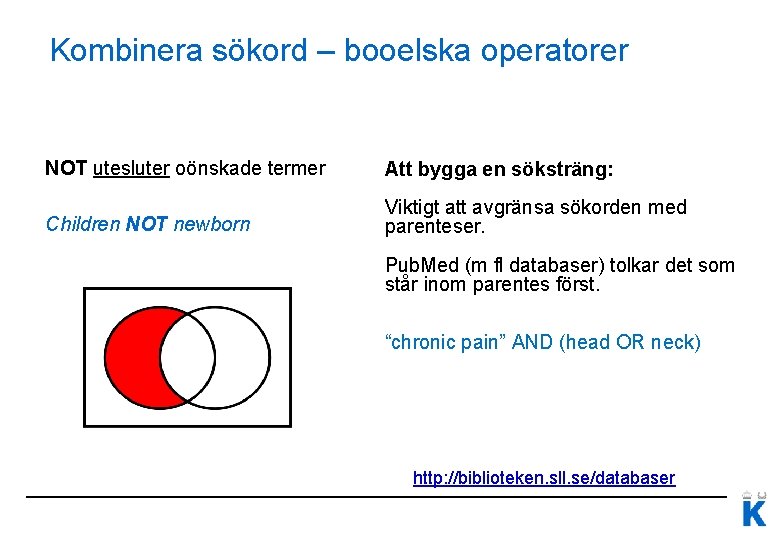 Kombinera sökord – booelska operatorer

NOT utesluter oönskade termer

Children NOT newborn

Att bygga en söksträng:

Viktigt att avgränsa sökorden med parenteser.

PubMed (m fl databaser) tolkar det som står inom parentes först.

“chronic pain” AND (head OR neck)

http://biblioteken.sll.se/databaser

K